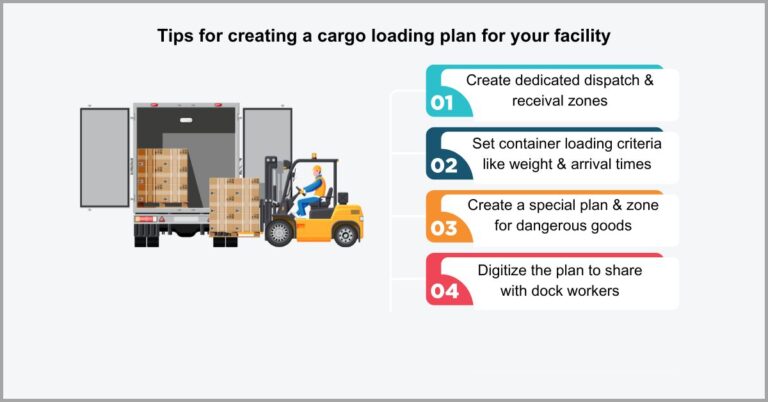 Tips for creating a cargo loading plan for your facility

01 Create dedicated dispatch & receival zones

02 Set container loading criteria like weight & arrival times

03 Create a special plan & zone for dangerous goods

04 Digitize the plan to share with dock workers